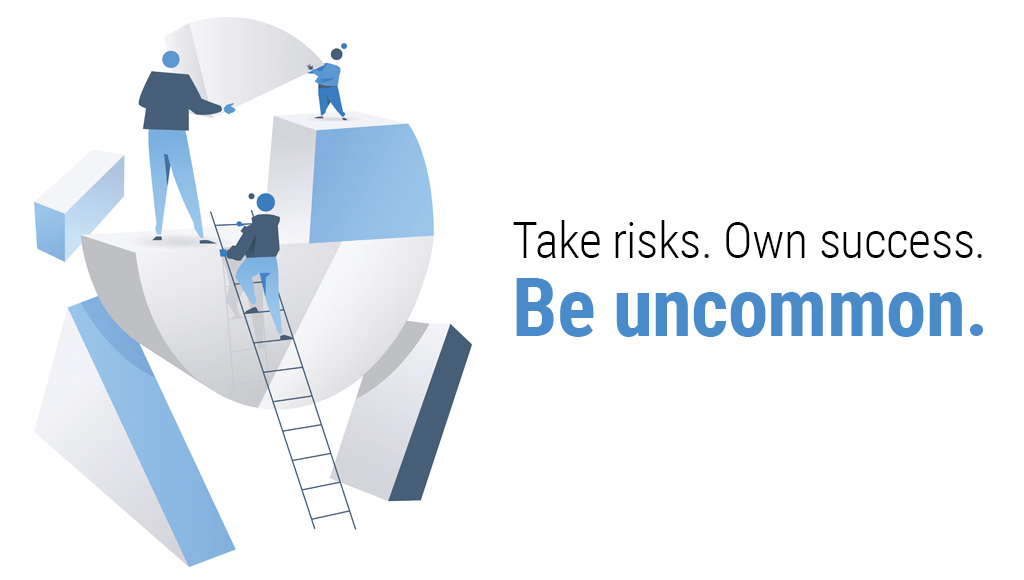 Take risks. Own success.
Be uncommon.